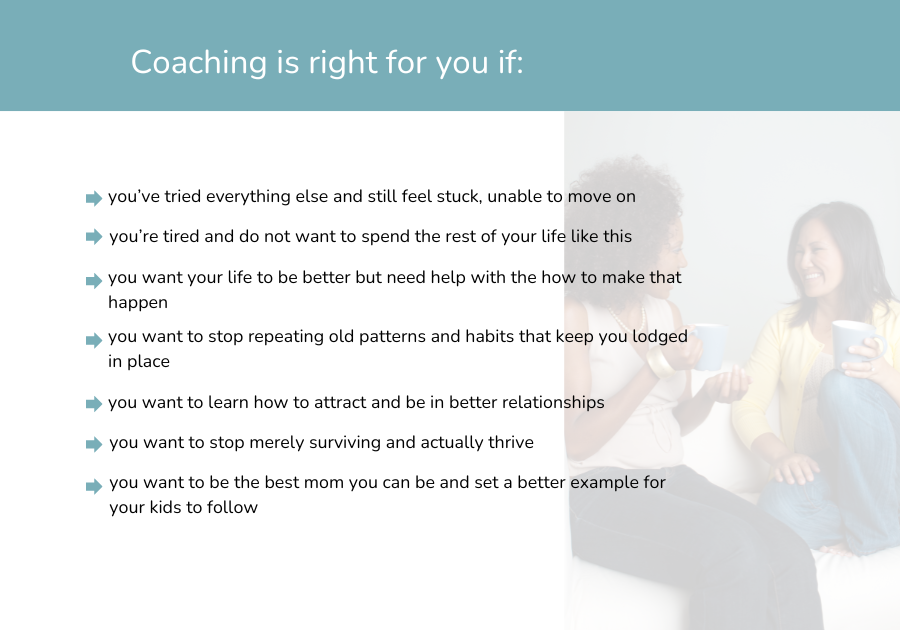 Coaching is right for you if:

you've tried everything else and still feel stuck, unable to move on

you're tired and do not want to spend the rest of your life like this

you want your life to be better but need help with the how to make that happen

you want to stop repeating old patterns and habits that keep you lodged in place

you want to learn how to attract and be in better relationships

you want to stop merely surviving and actually thrive

you want to be the best mom you can be and set a better example for your kids to follow